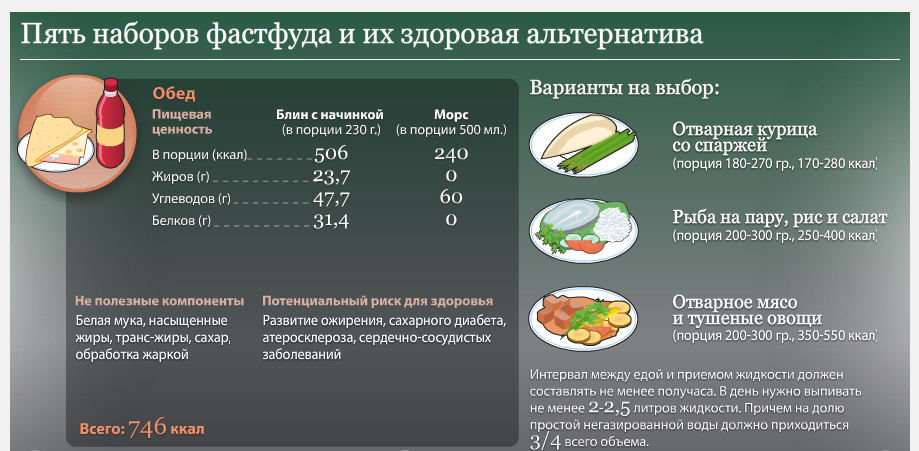 Пять наборов фастфуда и их здоровая альтернатива

Обед

| Пищевая ценность | Блин с начинкой (в порции 230 г.) | Морс (в порции 500 мл.) |
|---|---|---|
| В порции (ккал) | 506 | 240 |
| Жиров (г) | 23,7 | 0 |
| Углеводов (г) | 47,7 | 60 |
| Белков (г) | 31,4 | 0 |

Не полезные компоненты
Белая мука, насыщенные жиры, транс-жиры, сахар, обработка жаркой

Потенциальный риск для здоровья
Развитие ожирения, сахарного диабета, атеросклероза, сердечно-сосудистых заболеваний

Всего: 746 ккал

Варианты на выбор:

Отварная курица со спаржей
(порция 180-270 гр., 170-280 ккал)

Рыба на пару, рис и салат
(порция 200-300 гр., 250-400 ккал)

Отварное мясо и тушеные овощи
(порция 200-300 гр., 350-550 ккал)

Интервал между едой и приемом жидкости должен составлять не менее получаса. В день нужно выпивать не менее 2-2,5 литров жидкости. Причем на долю простой негазированной воды должно приходиться 3/4 всего объема.